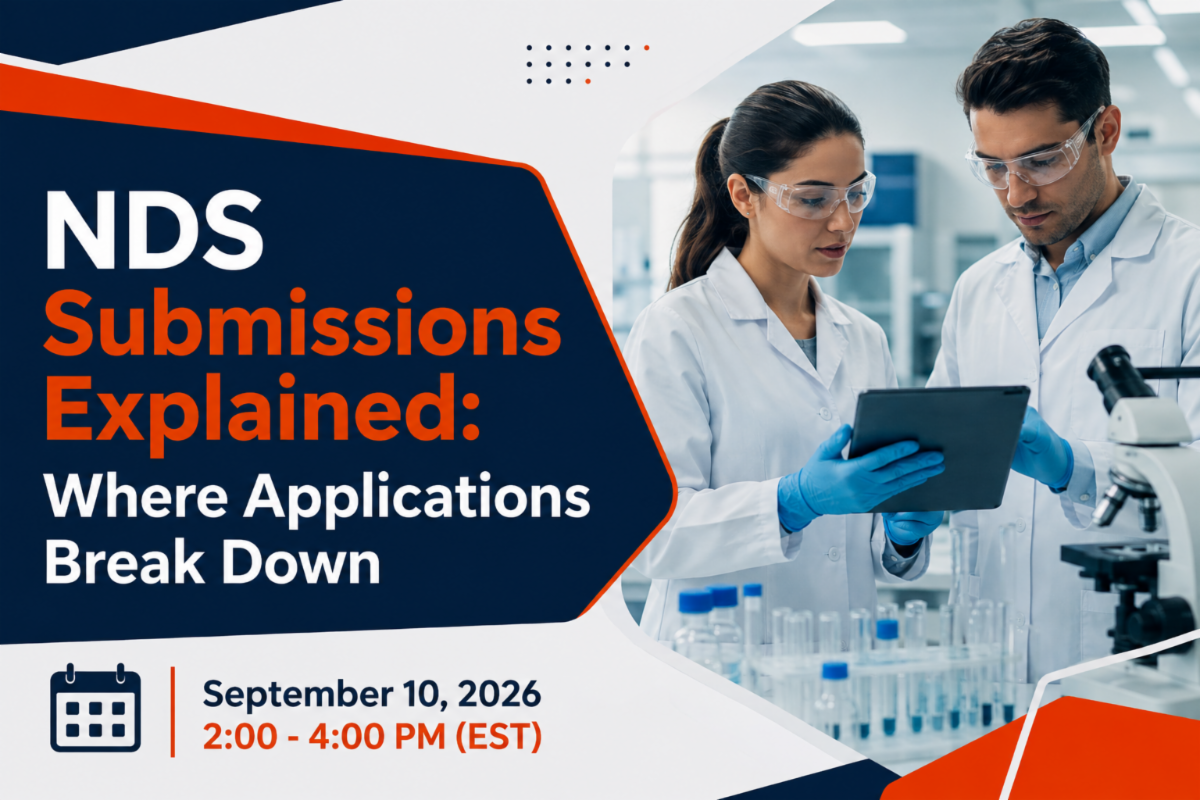 NDS Submissions Explained: Where Applications Break Down

September 10, 2026
2:00 - 4:00 PM (EST)